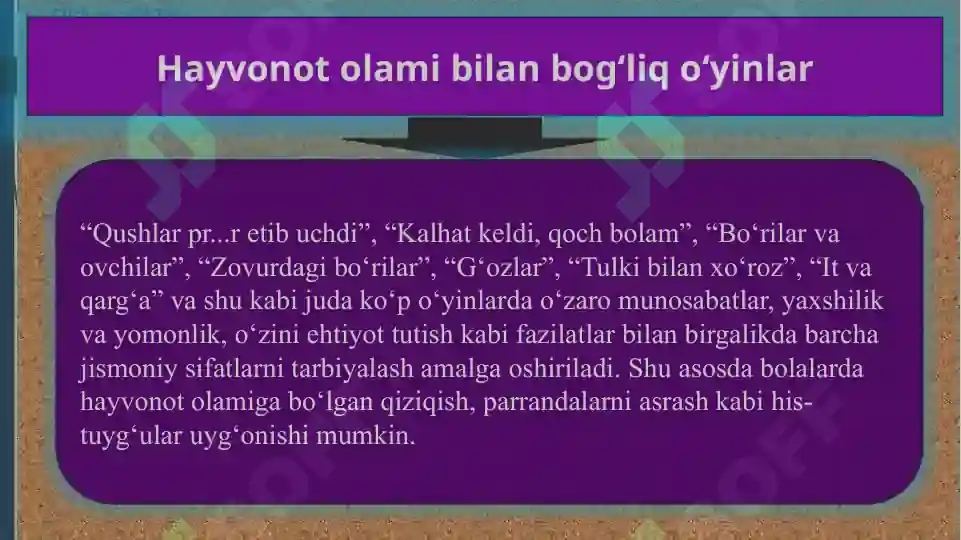 Hayvonot olami bilan bog‘liq o‘yinlar

“Qushlar pr...r etib uchdi”, “Kalhat keldi, qoch bolam”, “Bo‘rilar va ovchilar”, “Zovurdagi bo‘rilar”, “G‘ozlar”, “Tulki bilan xo‘roz”, “It va qarg‘a” va shu kabi juda ko‘p o‘yinlarda o‘zaro munosabatlar, yaxshilik va yomonlik, o‘zini ehtiyot tutish kabi fazilatlar bilan birgalikda barcha jismoniy sifatlarni tarbiyalash amalga oshiriladi. Shu asosda bolalarda hayvonot olamiga bo‘lgan qiziqish, parrandalarni asrash kabi his-tuyg‘ular uyg‘onishi mumkin.